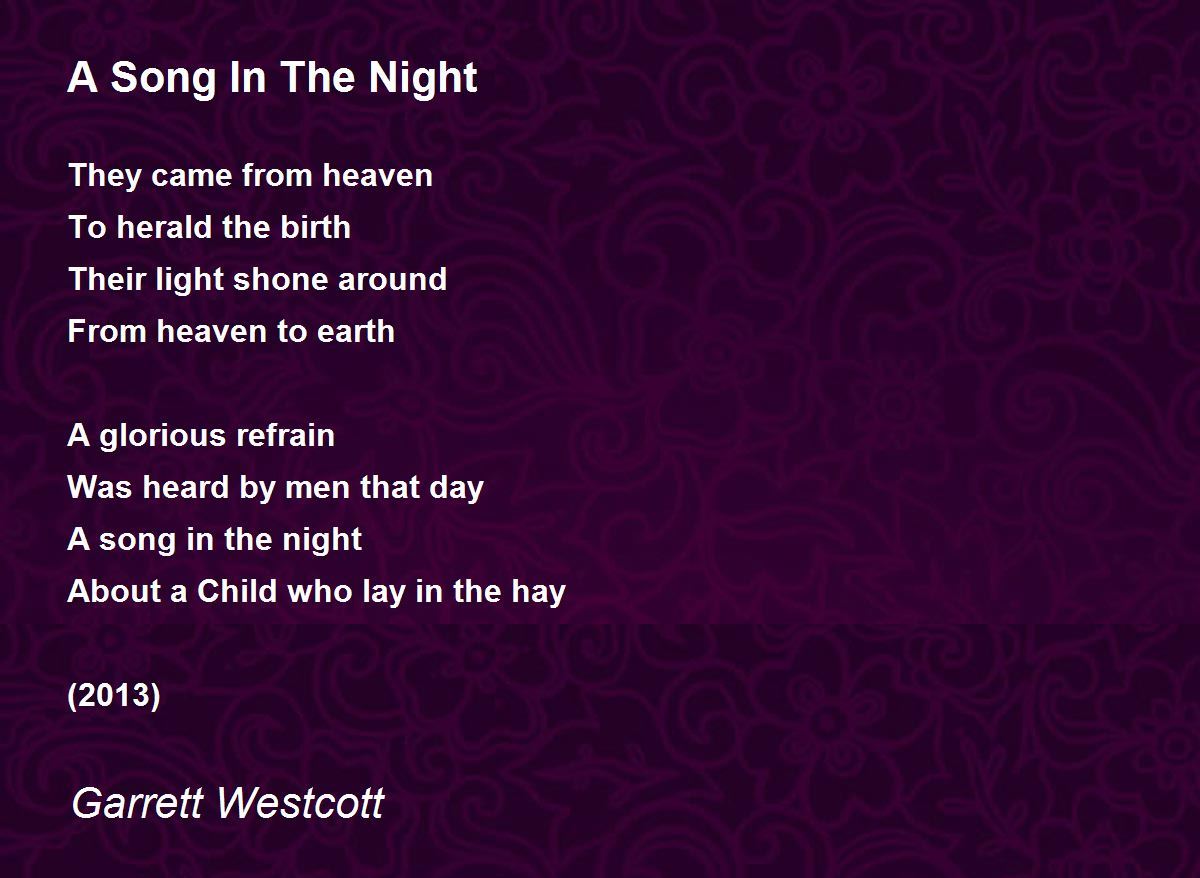 A Song In The Night

They came from heaven
To herald the birth
Their light shone around
From heaven to earth

A glorious refrain
Was heard by men that day
A song in the night
About a Child who lay in the hay

(2013)

Garrett Westcott